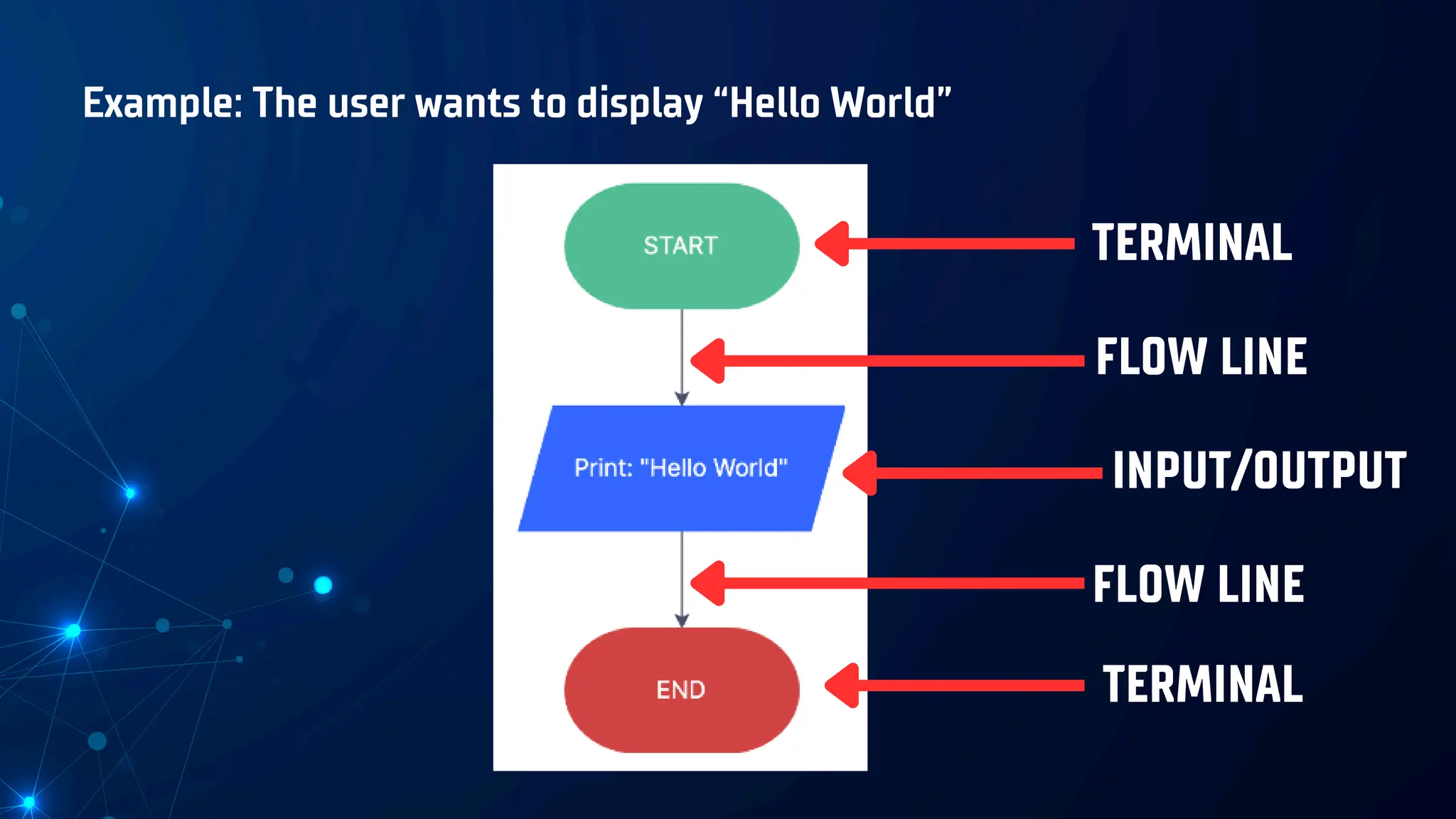 Example: The user wants to display “Hello World”

START

TERMINAL

FLOW LINE

Print: "Hello World"

INPUT/OUTPUT

FLOW LINE

END

TERMINAL